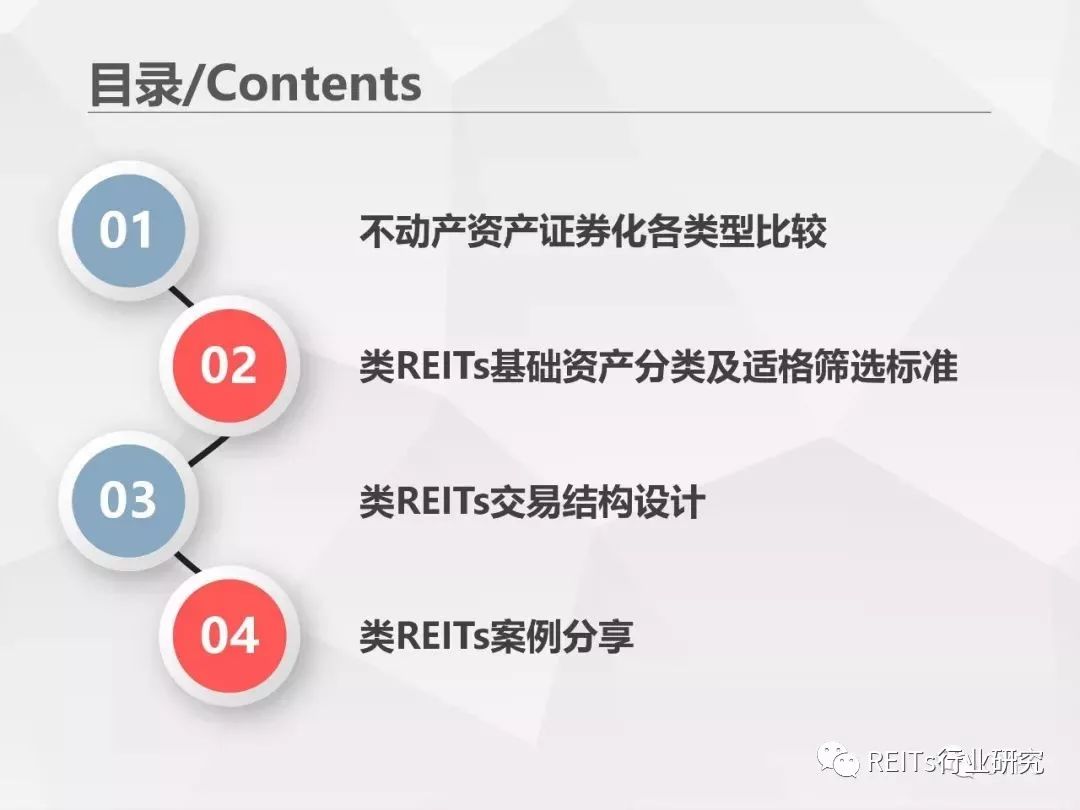 目录/Contents

01

不动产资产证券化各类型比较

02

类REITs基础资产分类及适格筛选标准

03

类REITs交易结构设计

04

类REITs案例分享

REITs行业研究